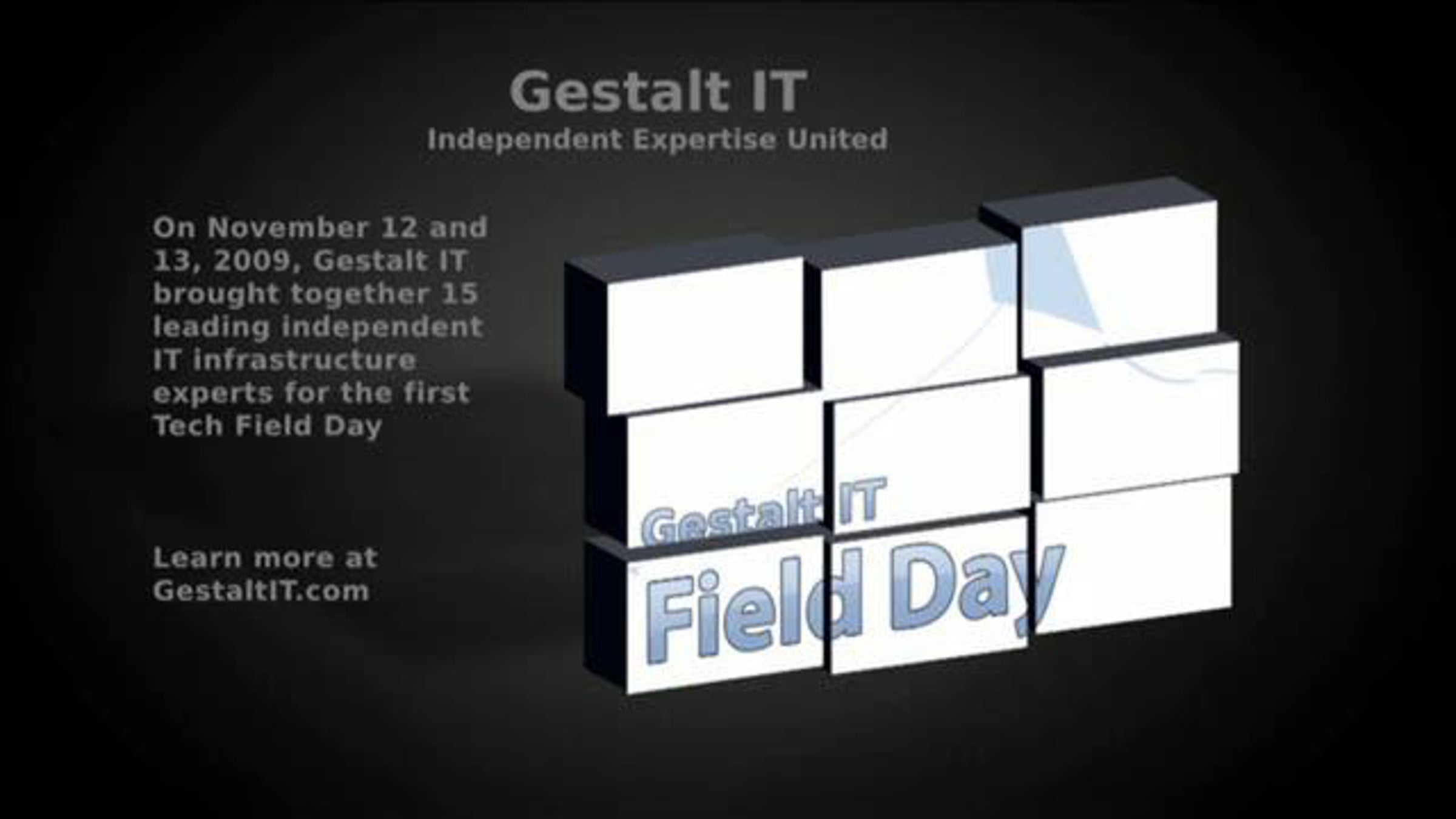 Gestalt IT
Independent Expertise United

On November 12 and 13, 2009, Gestalt IT brought together 15 leading independent IT infrastructure experts for the first Tech Field Day

Learn more at GestaltIT.com

Gestalt IT
Field Day